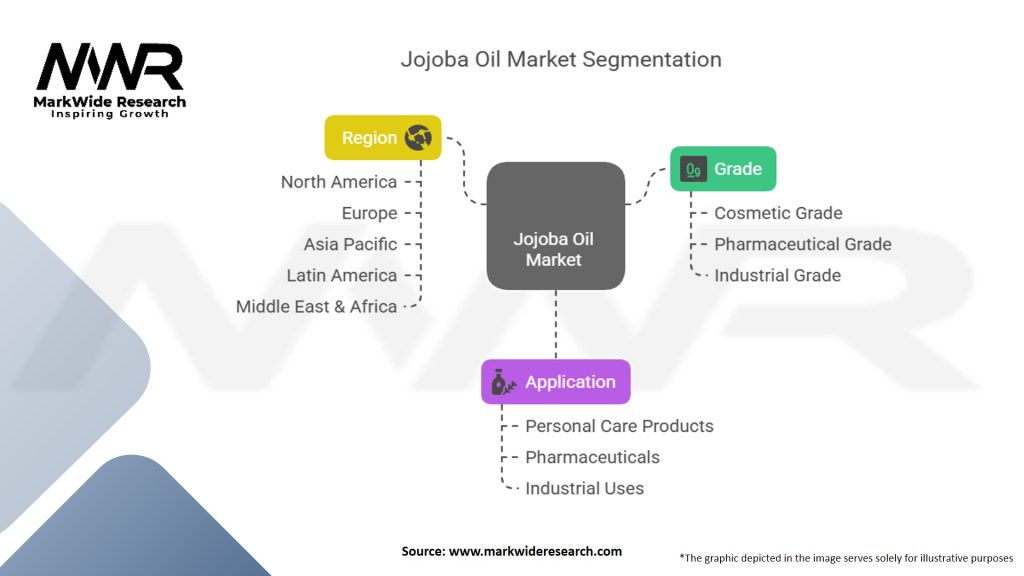 MWR
MarkWide Research
Inspiring Growth

Jojoba Oil Market Segmentation

Region
North America
Europe
Asia Pacific
Latin America
Middle East & Africa

Jojoba Oil Market

Grade
Cosmetic Grade
Pharmaceutical Grade
Industrial Grade

Application
Personal Care Products
Pharmaceuticals
Industrial Uses

Source: www.markwideresearch.com

*The graphic depicted in the image serves solely for illustrative purposes